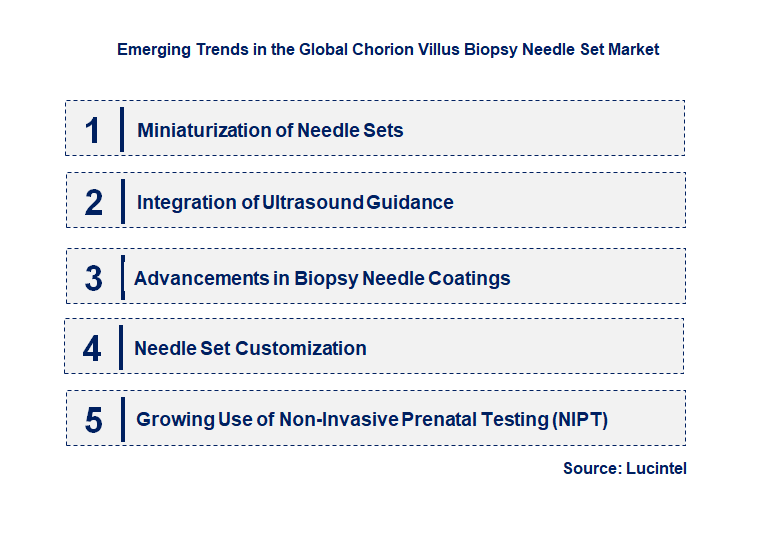 Emerging Trends in the Global Chorion Villus Biopsy Needle Set Market

1 Miniaturization of Needle Sets

2 Integration of Ultrasound Guidance

3 Advancements in Biopsy Needle Coatings

4 Needle Set Customization

5 Growing Use of Non-Invasive Prenatal Testing (NIPT)

Source: Lucintel